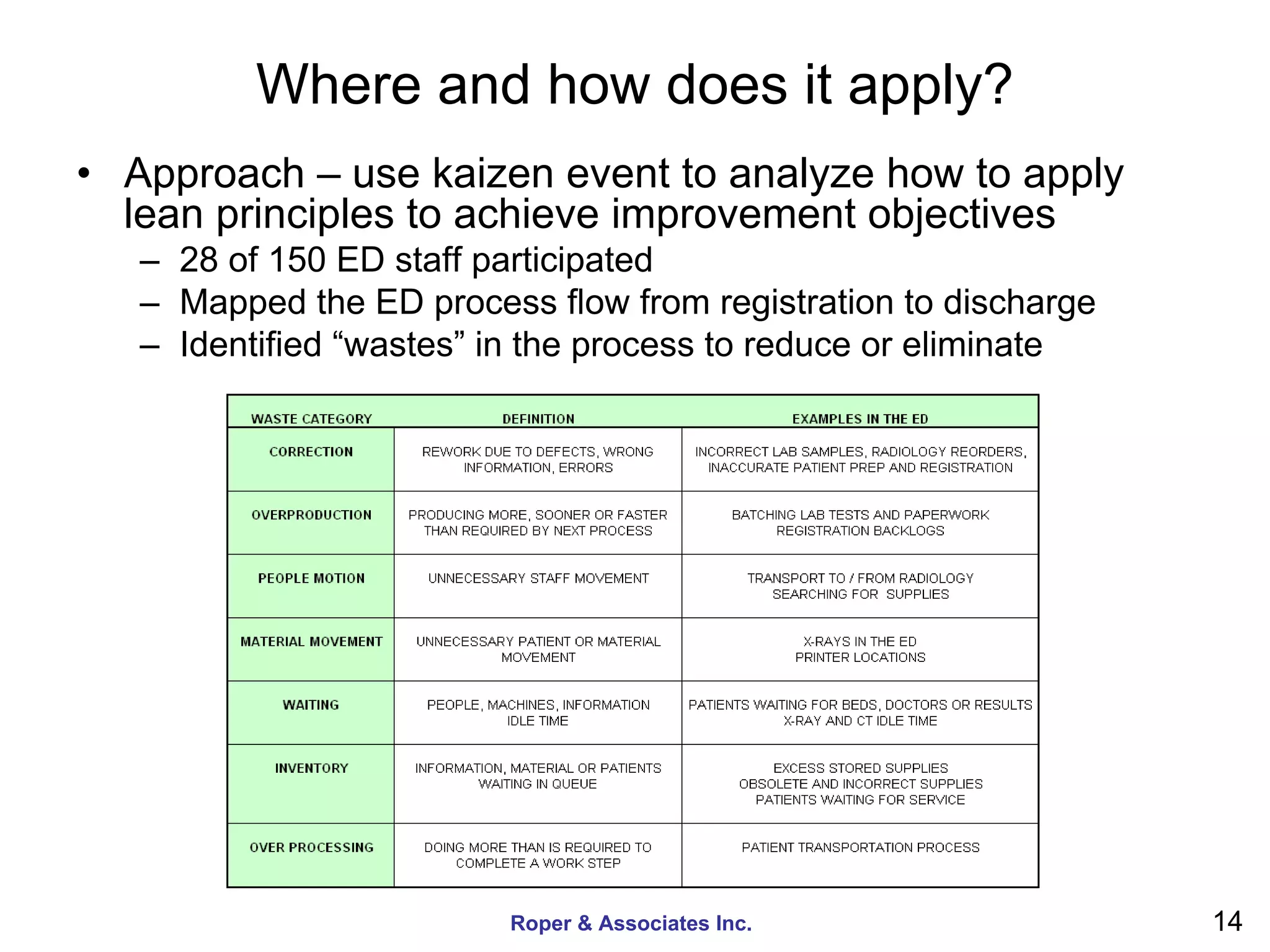 Where and how does it apply?

• Approach – use kaizen event to analyze how to apply lean principles to achieve improvement objectives
– 28 of 150 ED staff participated
– Mapped the ED process flow from registration to discharge
– Identified “wastes” in the process to reduce or eliminate

| WASTE CATEGORY | DEFINITION | EXAMPLES IN THE ED |
|---|---|---|
| CORRECTION | REWORK DUE TO DEFECTS, WRONG INFORMATION, ERRORS | INCORRECT LAB SAMPLES, RADIOLOGY REORDERS, INACCURATE PATIENT PREP AND REGISTRATION |
| OVERPRODUCTION | PRODUCING MORE, SOONER OR FASTER THAN REQUIRED BY NEXT PROCESS | BATCHING LAB TESTS AND PAPERWORK REGISTRATION BACKLOGS |
| PEOPLE MOTION | UNNECESSARY STAFF MOVEMENT | TRANSPORT TO / FROM RADIOLOGY SEARCHING FOR SUPPLIES |
| MATERIAL MOVEMENT | UNNECESSARY PATIENT OR MATERIAL MOVEMENT | X-RAYS IN THE ED PRINTER LOCATIONS |
| WAITING | PEOPLE, MACHINES, INFORMATION IDLE TIME | PATIENTS WAITING FOR BEDS, DOCTORS OR RESULTS X-RAY AND CT IDLE TIME |
| INVENTORY | INFORMATION, MATERIAL OR PATIENTS WAITING IN QUEUE | EXCESS STORED SUPPLIES OBSOLETE AND INCORRECT SUPPLIES PATIENTS WAITING FOR SERVICE |
| OVER PROCESSING | DOING MORE THAN IS REQUIRED TO COMPLETE A WORK STEP | PATIENT TRANSPORTATION PROCESS |

Roper & Associates Inc.

14